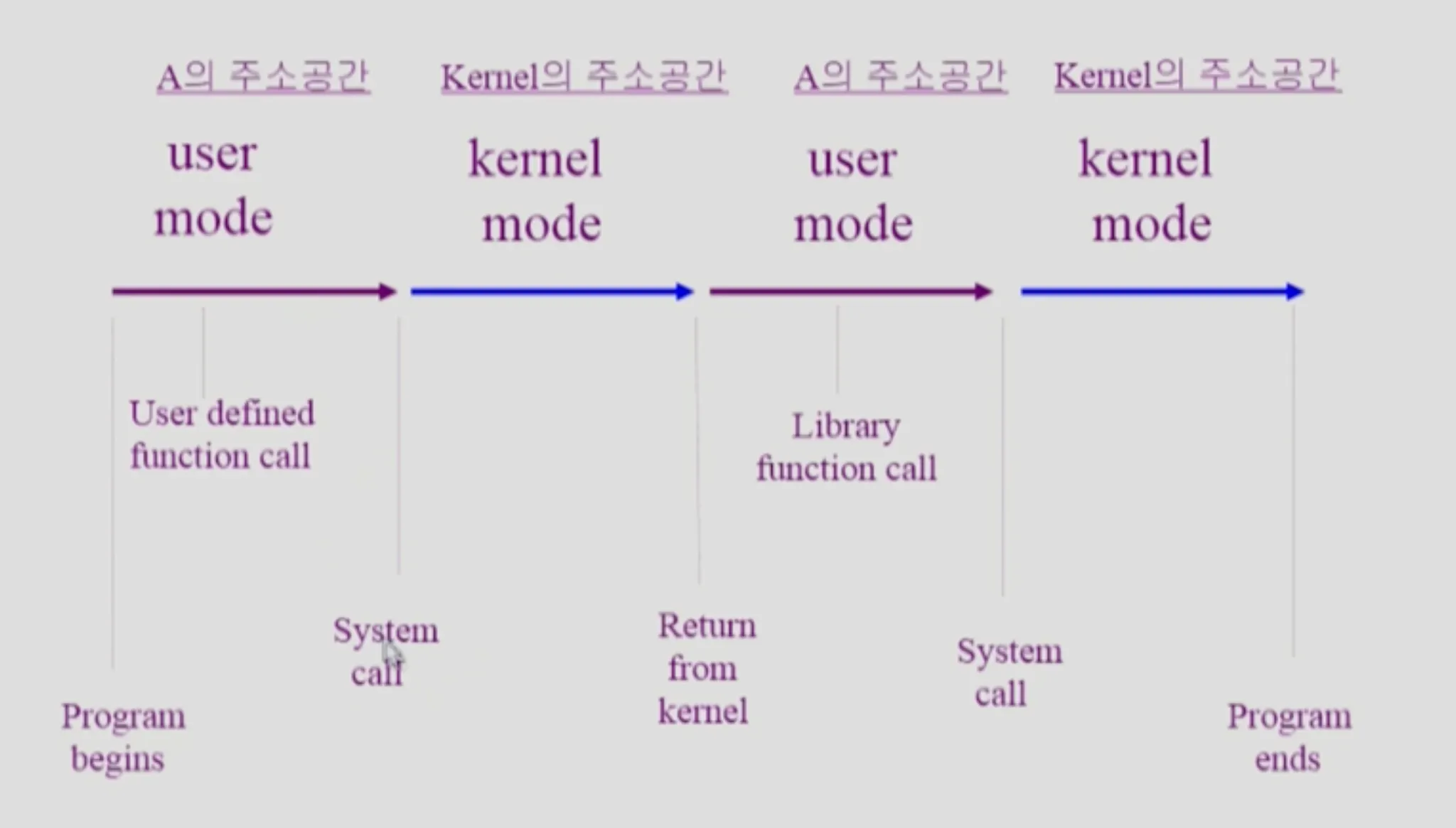 A의 주소공간 Kernel의 주소공간 A의 주소공간 Kernel의 주소공간

user mode

kernel mode

user mode

kernel mode

User defined function call

Library function call

Program begins

System call

Return from kernel

System call

Program ends